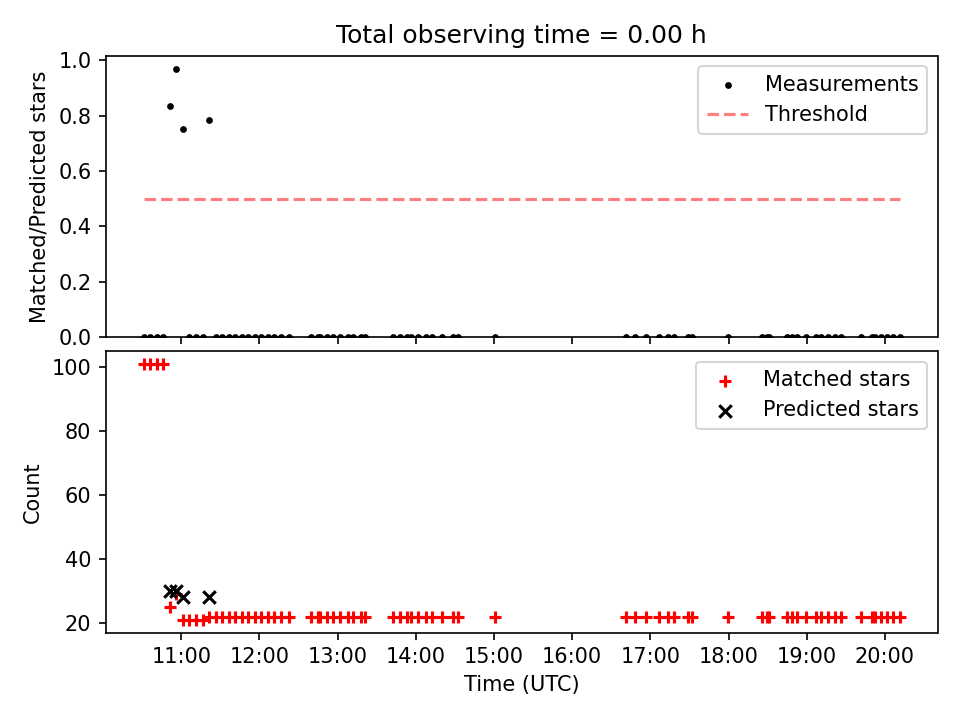 Total observing time = 0.00 h

Matched/Predicted stars

1.0
0.8
0.6
0.4
0.2
0.0

Measurements
Threshold

Count

100
80
60
40
20

Matched stars
Predicted stars

11:00 12:00 13:00 14:00 15:00 16:00 17:00 18:00 19:00 20:00
Time (UTC)